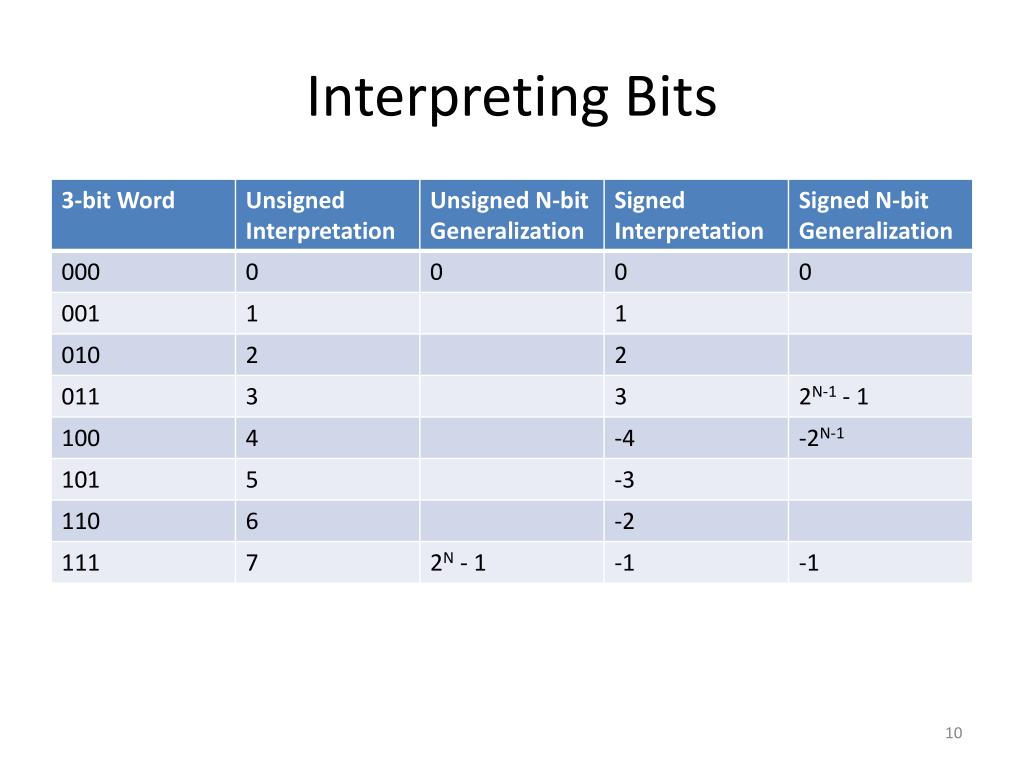 Interpreting Bits

| 3-bit Word | Unsigned Interpretation | Unsigned N-bit Generalization | Signed Interpretation | Signed N-bit Generalization |
|---|---|---|---|---|
| 000 | 0 | 0 | 0 | 0 |
| 001 | 1 | | 1 | |
| 010 | 2 | | 2 | |
| 011 | 3 | | 3 | $2^{N-1}$ - 1 |
| 100 | 4 | | -4 | $-2^{N-1}$ |
| 101 | 5 | | -3 | |
| 110 | 6 | | -2 | |
| 111 | 7 | $2^N$ - 1 | -1 | -1 |

10